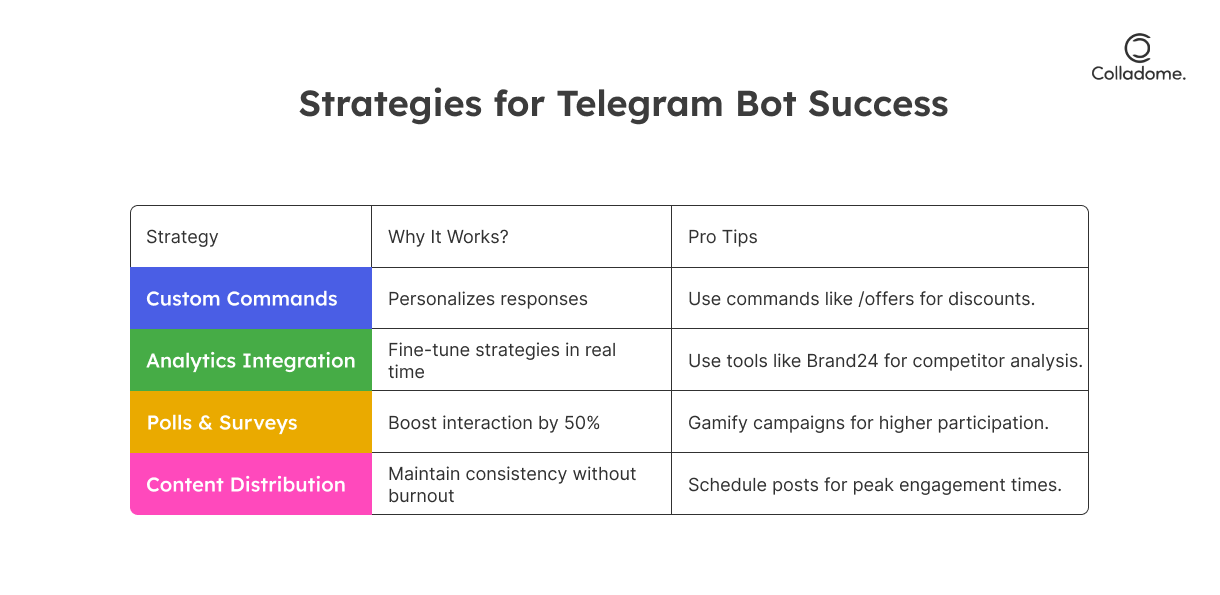 Colladome.

Strategies for Telegram Bot Success

| Strategy | Why It Works? | Pro Tips |
|---|---|---|
| Custom Commands | Personalizes responses | Use commands like /offers for discounts. |
| Analytics Integration | Fine-tune strategies in real time | Use tools like Brand24 for competitor analysis. |
| Polls & Surveys | Boost interaction by 50% | Gamify campaigns for higher participation. |
| Content Distribution | Maintain consistency without burnout | Schedule posts for peak engagement times. |